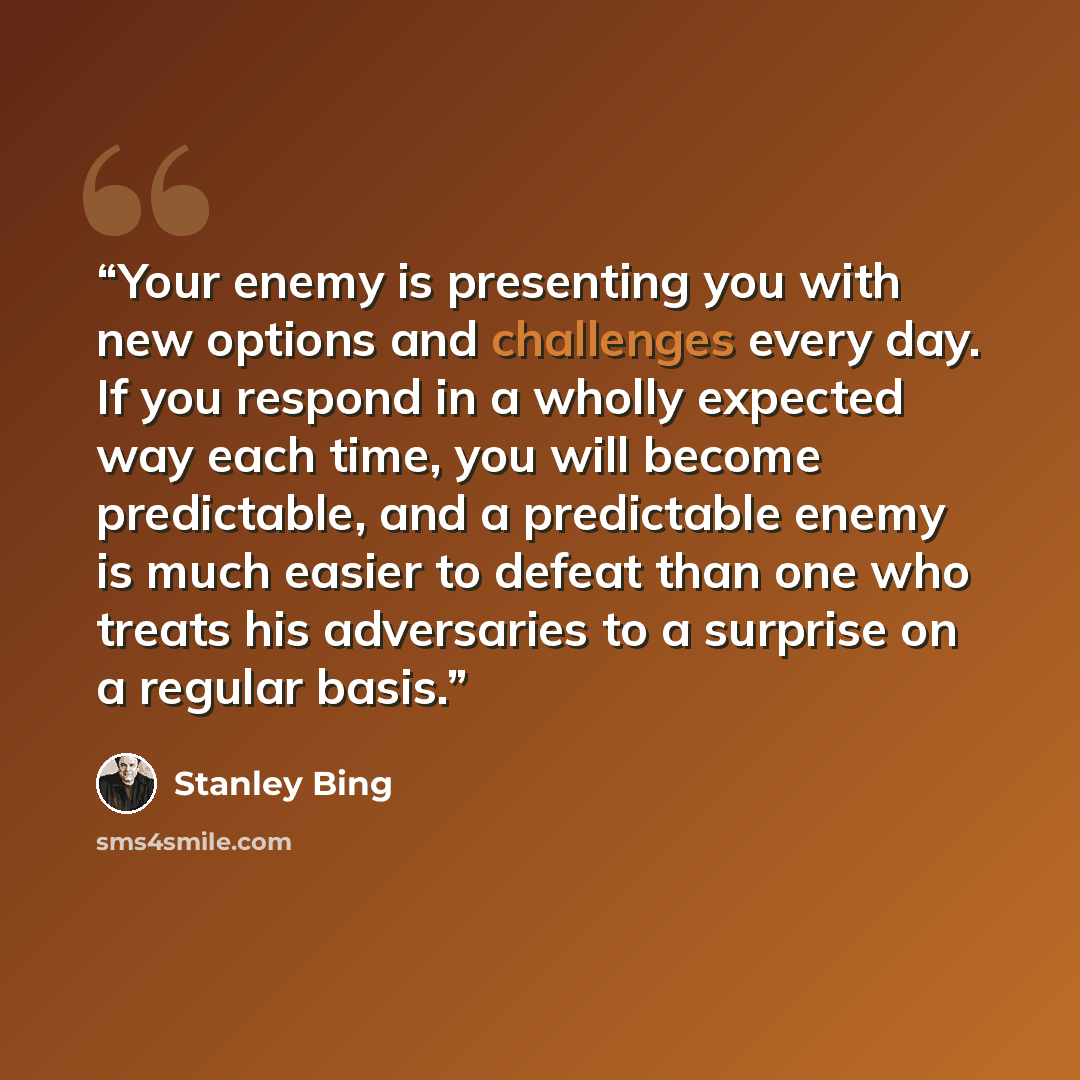 "Your enemy is presenting you with new options and challenges every day. If you respond in a wholly expected way each time, you will become predictable, and a predictable enemy is much easier to defeat than one who treats his adversaries to a surprise on a regular basis."

Stanley Bing

sms4smile.com